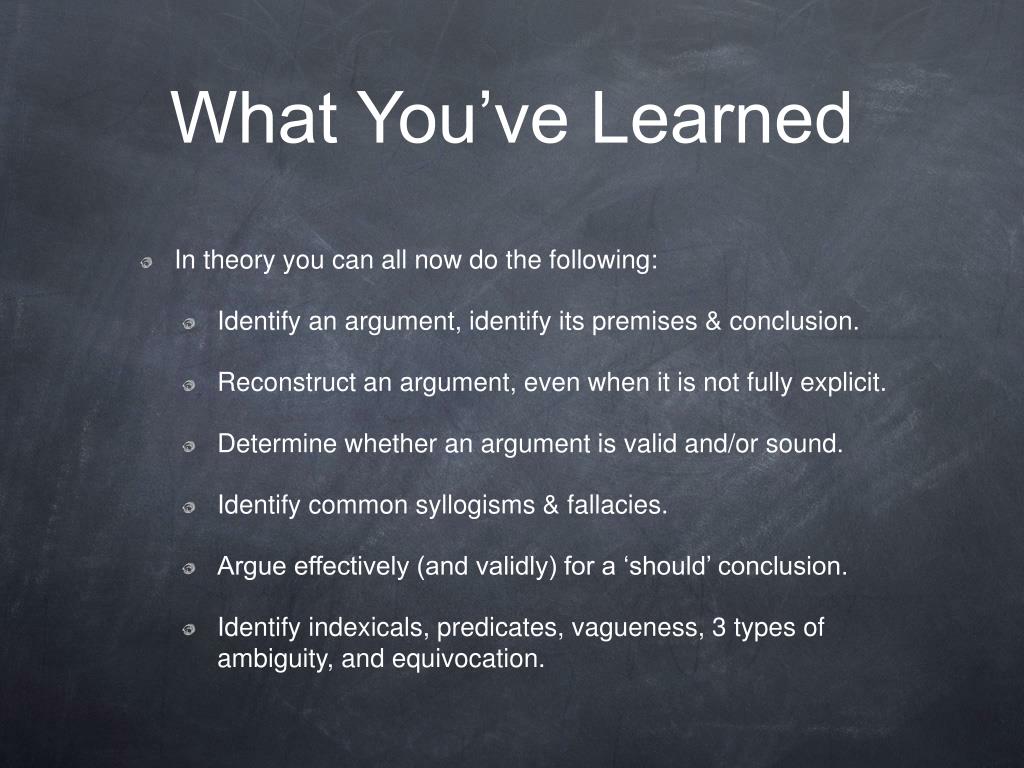 What You’ve Learned

In theory you can all now do the following:

Identify an argument, identify its premises & conclusion.

Reconstruct an argument, even when it is not fully explicit.

Determine whether an argument is valid and/or sound.

Identify common syllogisms & fallacies.

Argue effectively (and validly) for a ‘should’ conclusion.

Identify indexicals, predicates, vagueness, 3 types of ambiguity, and equivocation.